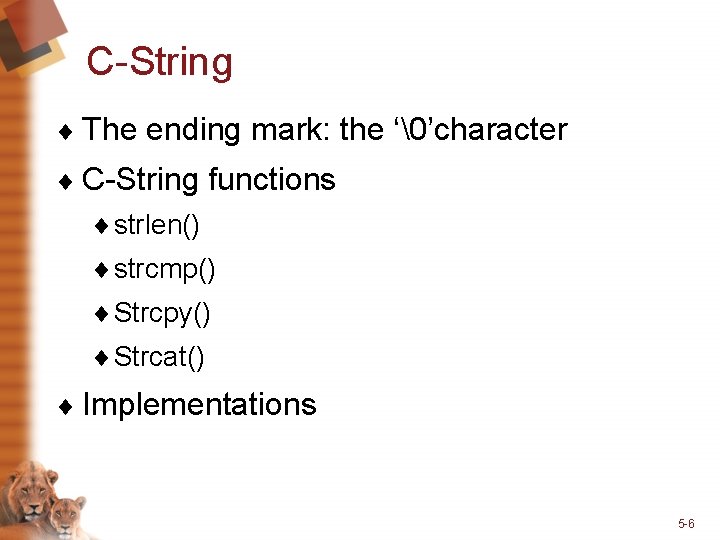 C-String

♦ The ending mark: the ‘\0’character

♦ C-String functions

♦ strlen()

♦ strcmp()

♦ Strcpy()

♦ Strcat()

♦ Implementations

5-6